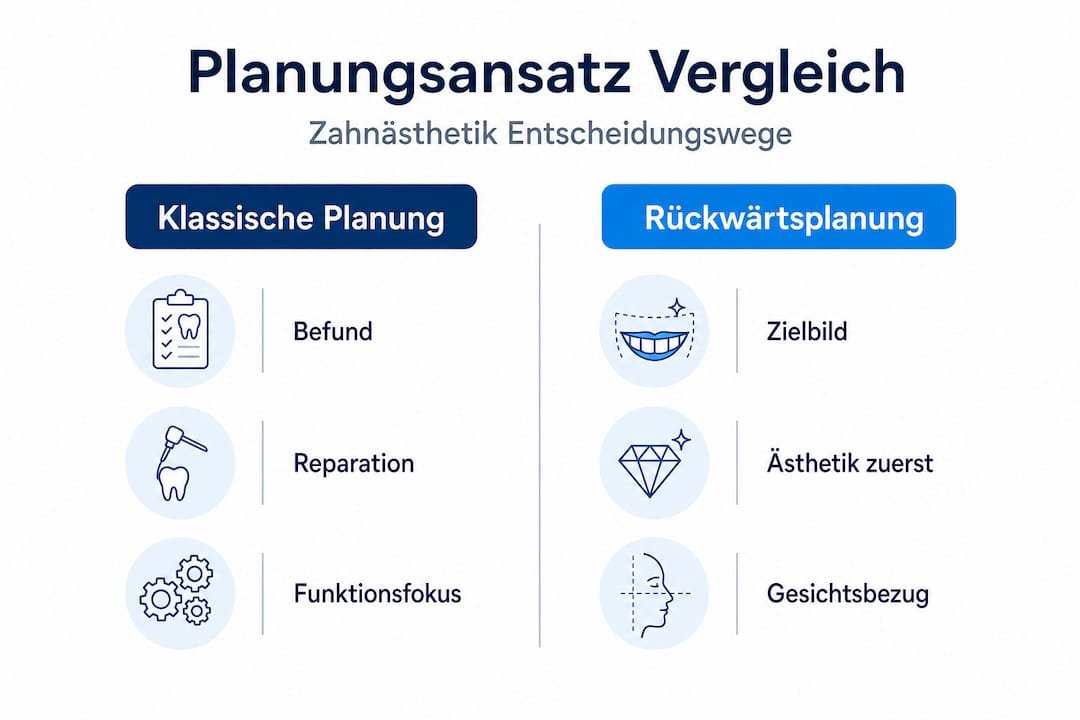 Planungsansatz Vergleich

Zahnästhetik Entscheidungswege

Klassische Planung

Befund

Reparation

Funktionsfokus

Rückwärtsplanung

Zielbild

Ästhetik zuerst

Gesichtsbezug